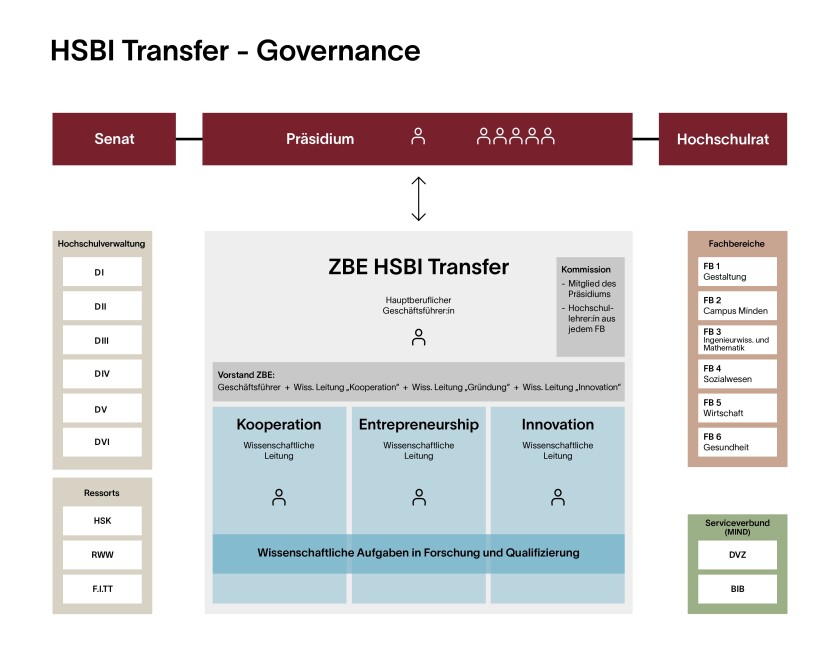 HSBI Transfer - Governance

Senat

Präsidium

Hochschulrat

Hochschulverwaltung

DI

DII

DIII

DIV

DV

DVI

Ressorts

HSK

RWW

F.I.TT

ZBE HSBI Transfer

Hauptberuflicher Geschäftsführer:in

Kommission

- Mitglied des Präsidiums

- Hochschullehrer:in aus jedem FB

Vorstand ZBE:

Geschäftsführer + Wiss. Leitung „Kooperation" + Wiss. Leitung „Gründung" + Wiss. Leitung „Innovation"

Kooperation

Wissenschaftliche Leitung

Entrepreneurship

Wissenschaftliche Leitung

Innovation

Wissenschaftliche Leitung

Wissenschaftliche Aufgaben in Forschung und Qualifizierung

Fachbereiche

FB 1
Gestaltung

FB 2
Campus Minden

FB 3
Ingenieurwiss. und Mathematik

FB 4
Sozialwesen

FB 5
Wirtschaft

FB 6
Gesundheit

Serviceverbund (MIND)

DVZ

BIB